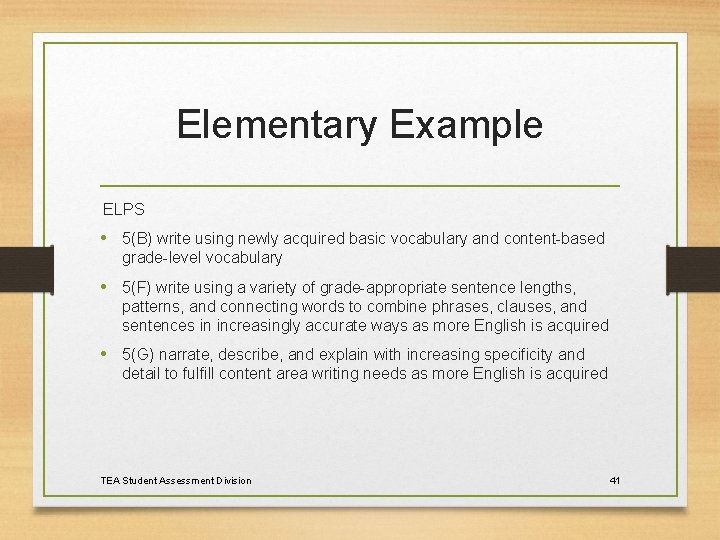 Elementary Example

ELPS

• 5(B) write using newly acquired basic vocabulary and content-based grade-level vocabulary

• 5(F) write using a variety of grade-appropriate sentence lengths, patterns, and connecting words to combine phrases, clauses, and sentences in increasingly accurate ways as more English is acquired

• 5(G) narrate, describe, and explain with increasing specificity and detail to fulfill content area writing needs as more English is acquired

TEA Student Assessment Division

41